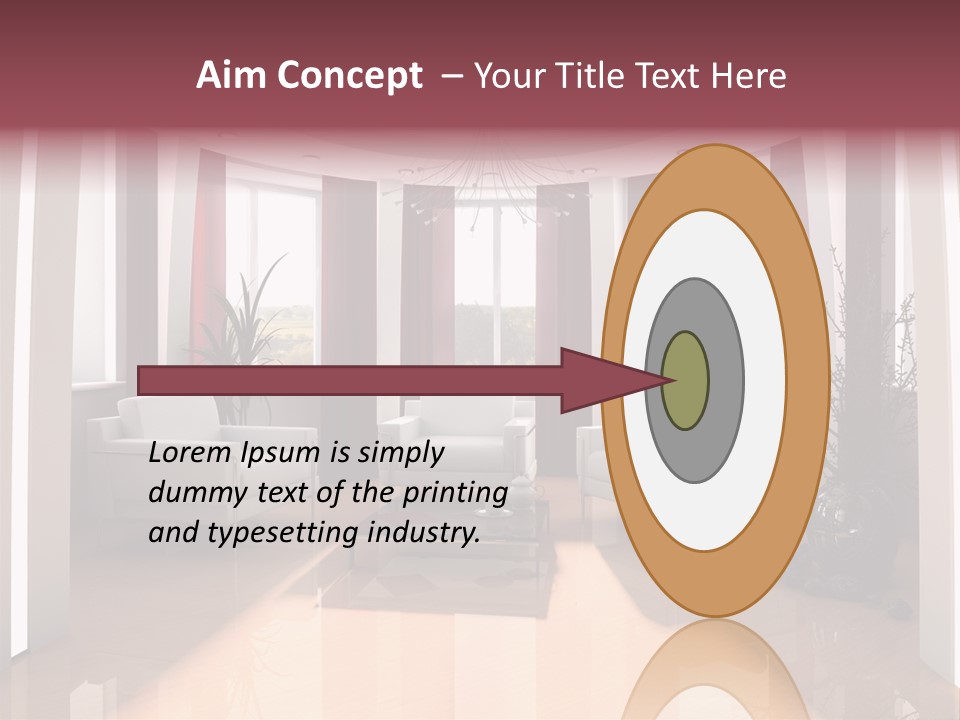 Aim Concept – Your Title Text Here

Lorem Ipsum is simply dummy text of the printing and typesetting industry.